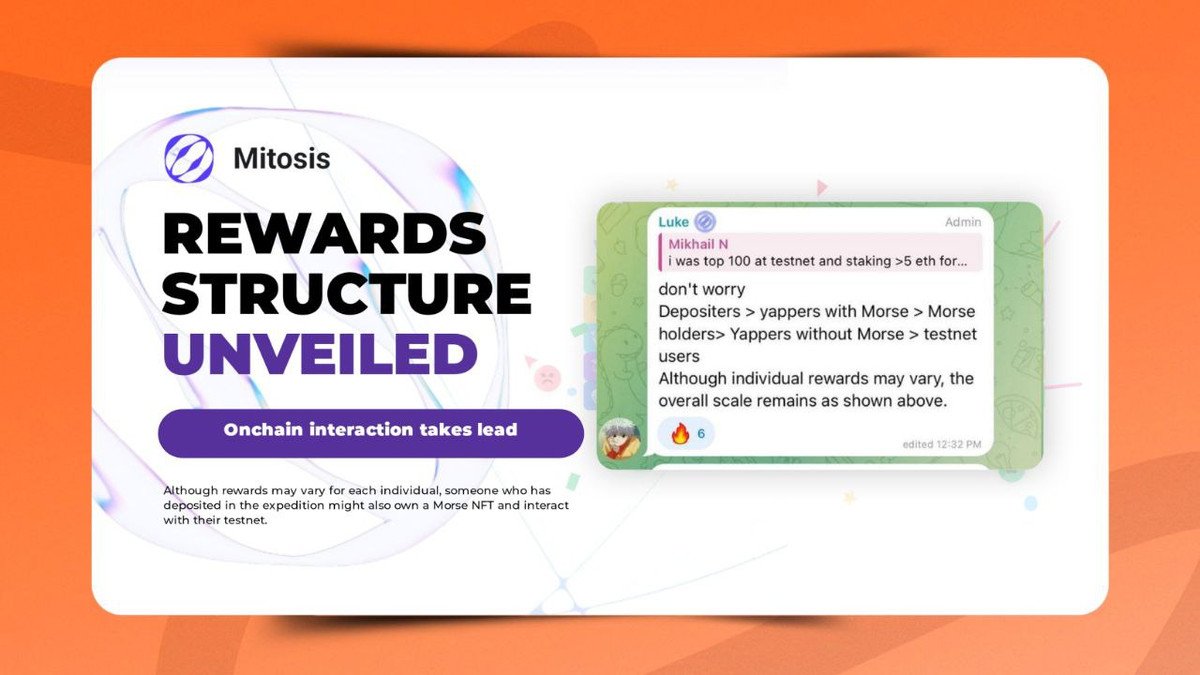 Mitosis

REWARDS STRUCTURE UNVEILED

Onchain interaction takes lead

Although rewards may vary for each individual, someone who has deposited in the expedition might also own a Morse NFT and interact with their testnet.

Luke Admin

Mikhail N
i was top 100 at testnet and staking >5 eth for...

don't worry
Depositers > yappers with Morse > Morse holders> Yappers without Morse > testnet users
Although individual rewards may vary, the overall scale remains as shown above.

🔥 6

edited 12:32 PM